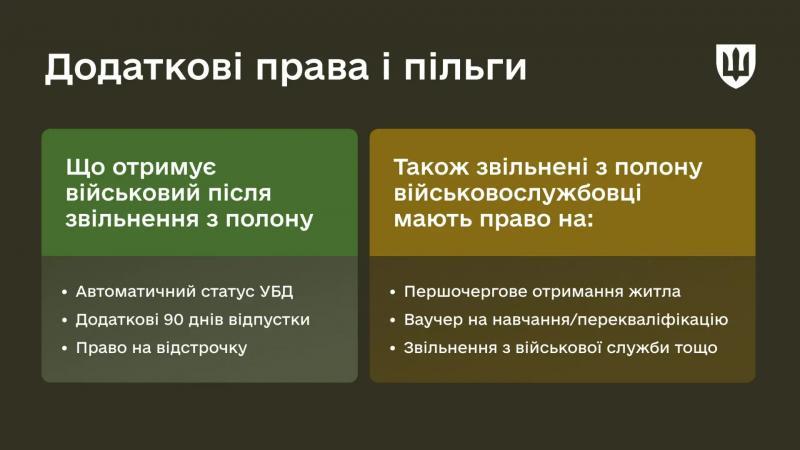 Додаткові права і пільги

Що отримує військовий після звільнення з полону

• Автоматичний статус УБД
• Додаткові 90 днів відпустки
• Право на відстрочку

Також звільнені з полону військовослужбовці мають право на:

• Першочергове отримання житла
• Ваучер на навчання/перекваліфікацію
• Звільнення з військової служби тощо